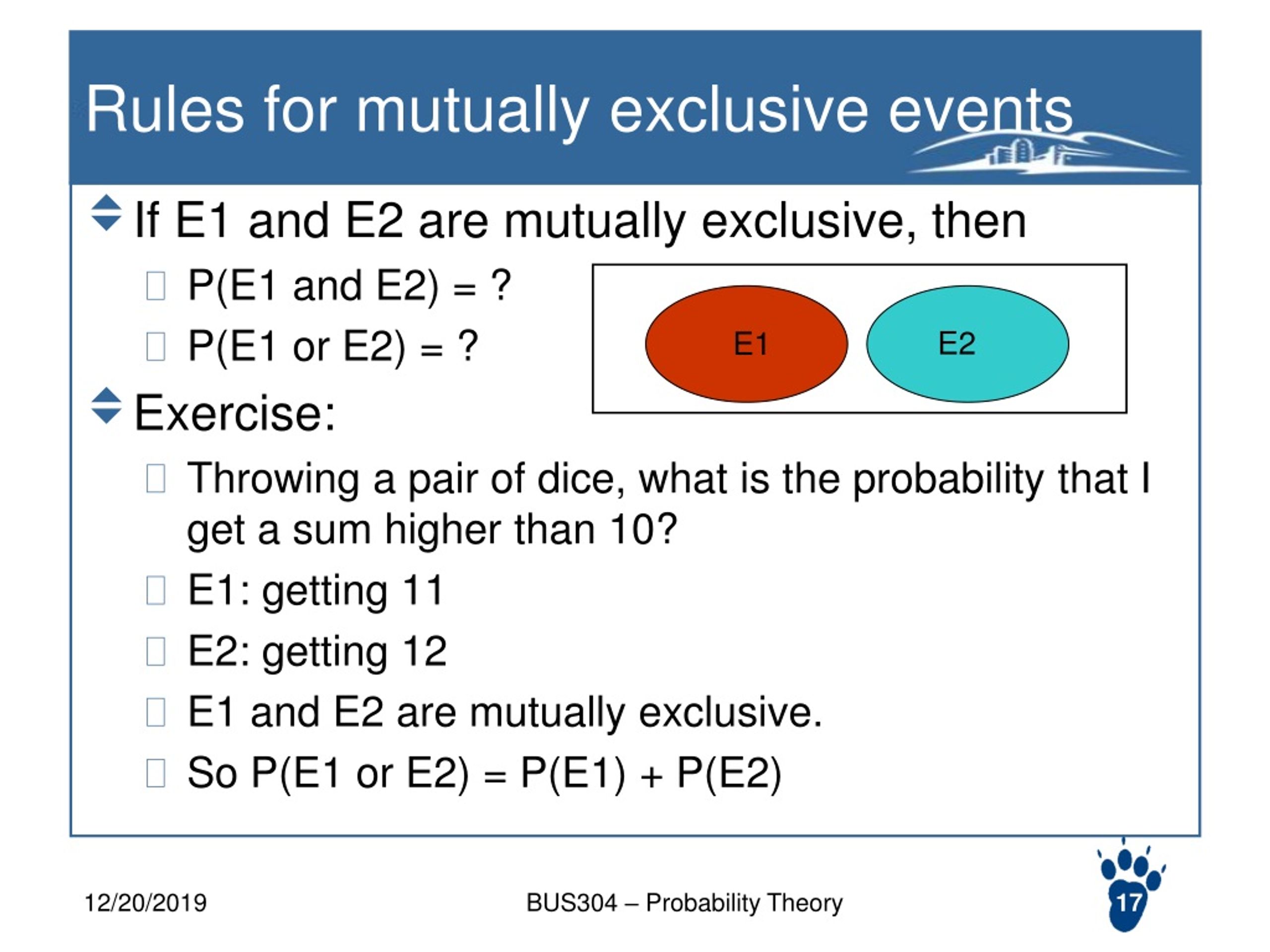 Rules for mutually exclusive events

If E1 and E2 are mutually exclusive, then

P(E1 and E2) = ?

P(E1 or E2) = ?

E1

E2

Exercise:

Throwing a pair of dice, what is the probability that I get a sum higher than 10?

E1: getting 11

E2: getting 12

E1 and E2 are mutually exclusive.

So P(E1 or E2) = P(E1) + P(E2)

12/20/2019

BUS304 – Probability Theory

17